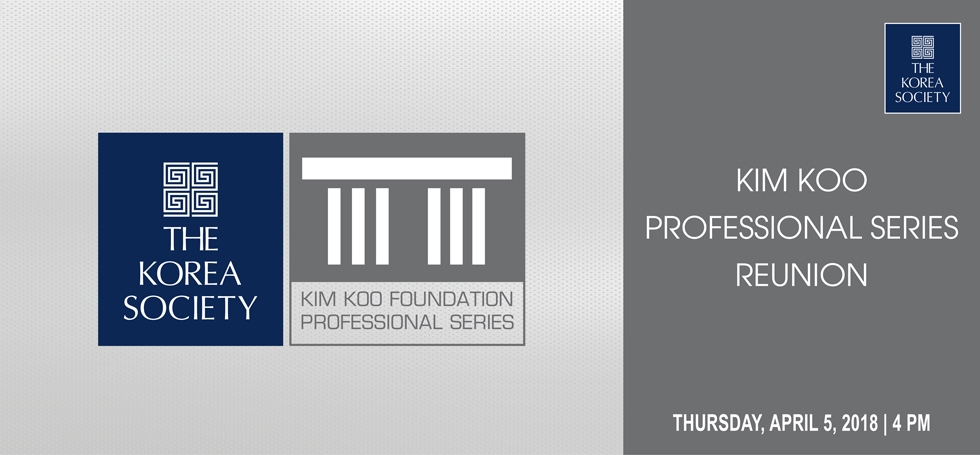 THE KOREA SOCIETY

KIM KOO FOUNDATION PROFESSIONAL SERIES

THE KOREA SOCIETY

KIM KOO PROFESSIONAL SERIES REUNION

THURSDAY, APRIL 5, 2018 | 4 PM